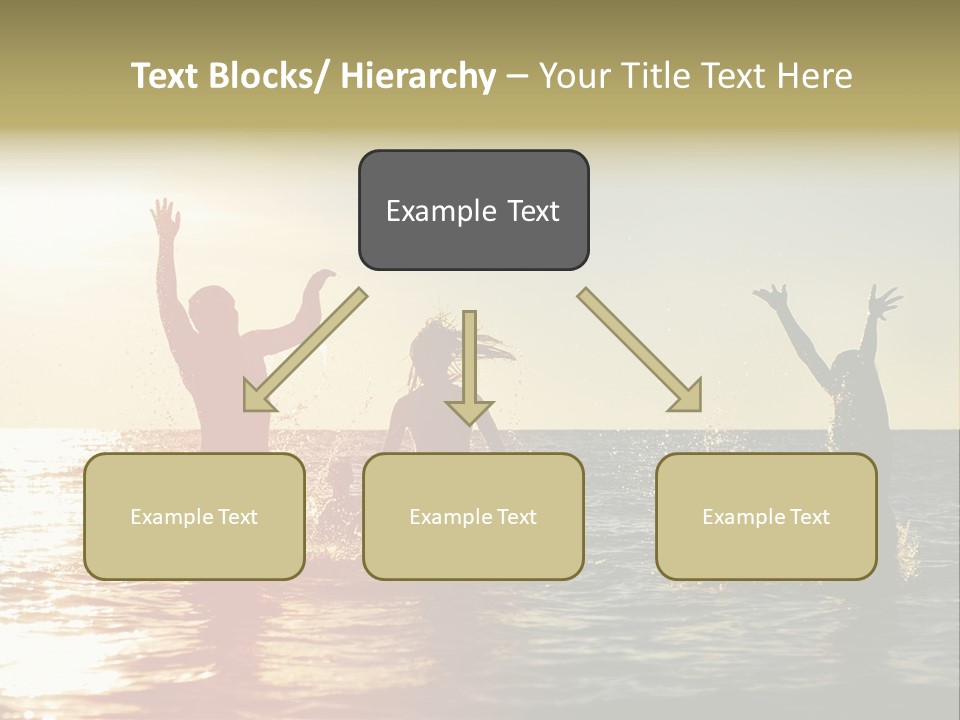 Text Blocks/ Hierarchy – Your Title Text Here

Example Text

Example Text

Example Text

Example Text